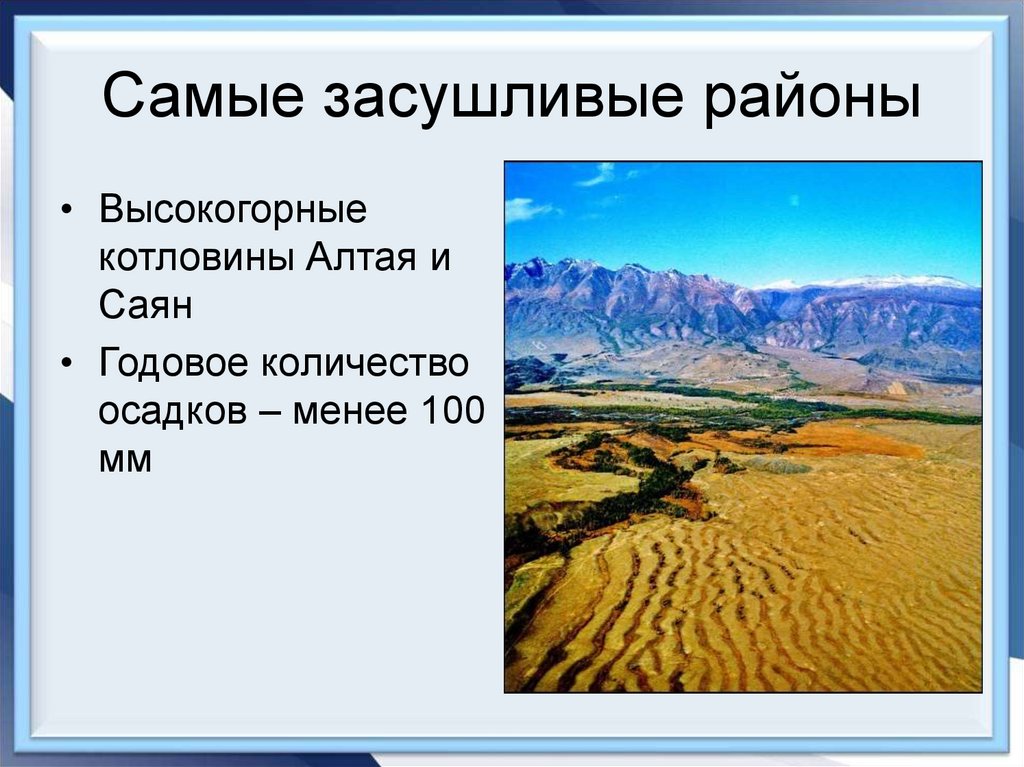 Самые засушливые районы

• Высокогорные котловины Алтая и Саян
• Годовое количество осадков – менее 100 мм